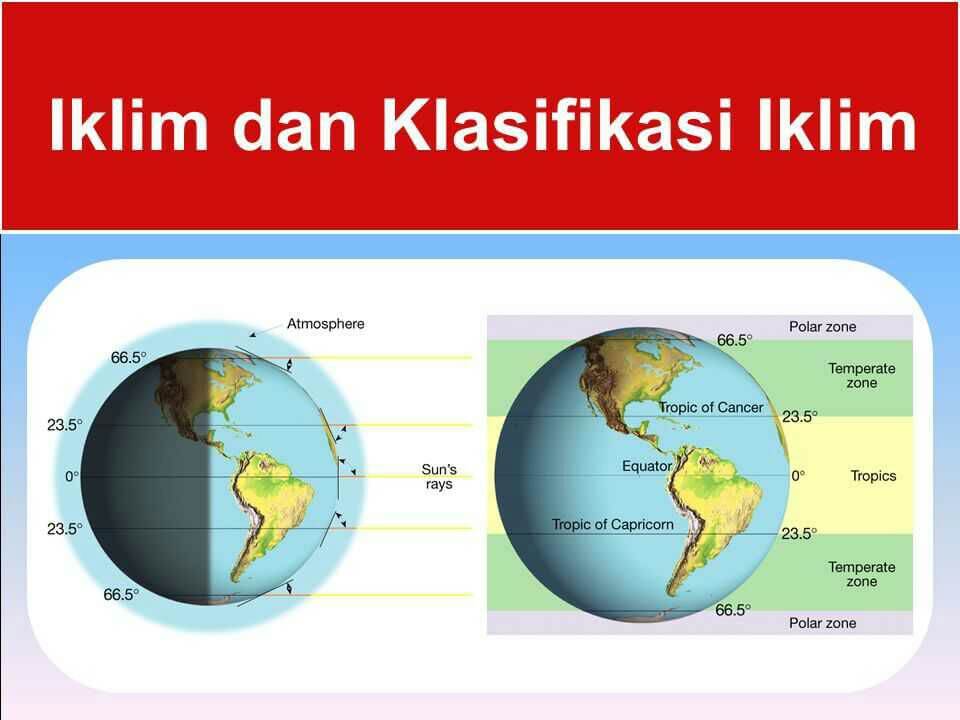 Iklim dan Klasifikasi Iklim

Atmosphere
66.5°
23.5°
0°
23.5°
66.5°
Sun's rays

Polar zone
66.5°
Temperate zone
Tropic of Cancer
23.5°
Equator
0°
Tropics
Tropic of Capricorn
23.5°
Temperate zone
66.5°
Polar zone